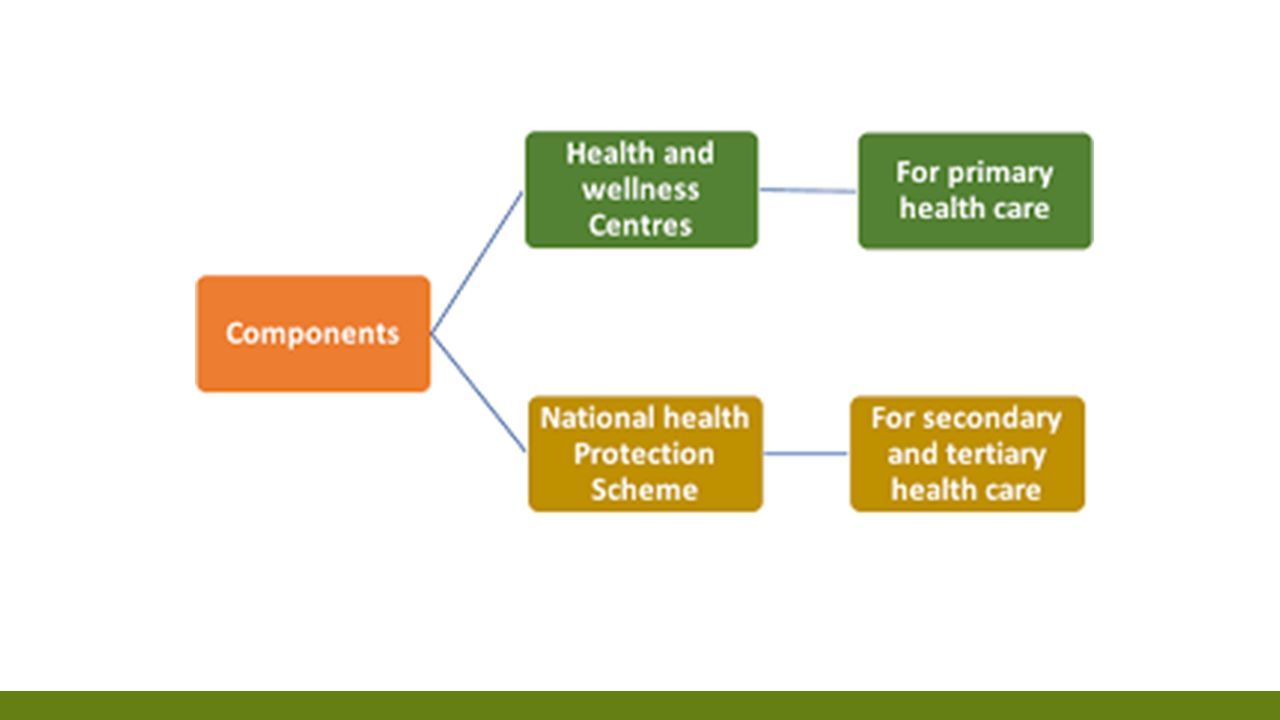 Components

Health and wellness Centres

For primary health care

National health Protection Scheme

For secondary and tertiary health care